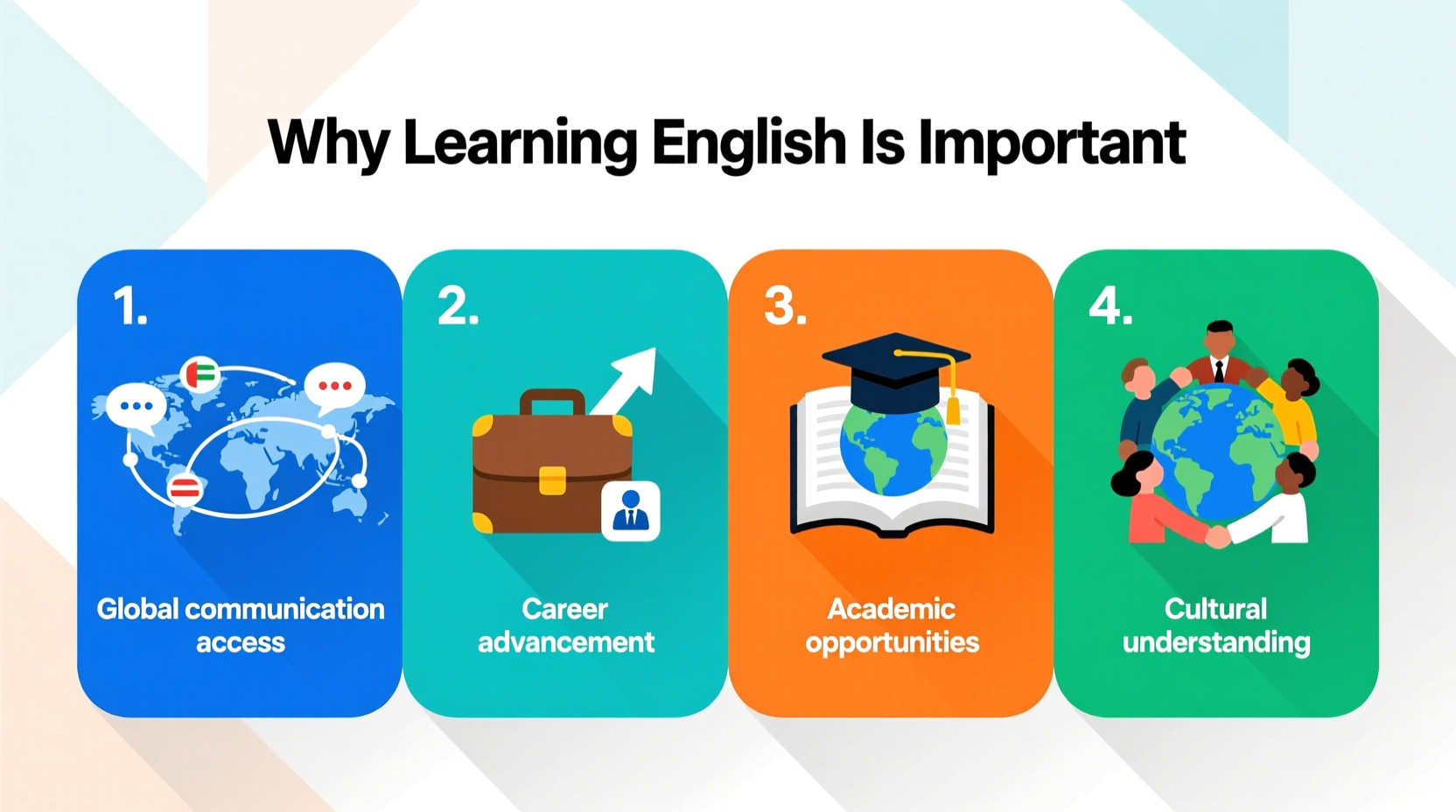 Why Learning English Is Important

1.

Global communication access

2.

Career advancement

3.

Academic opportunities

4.

Cultural understanding